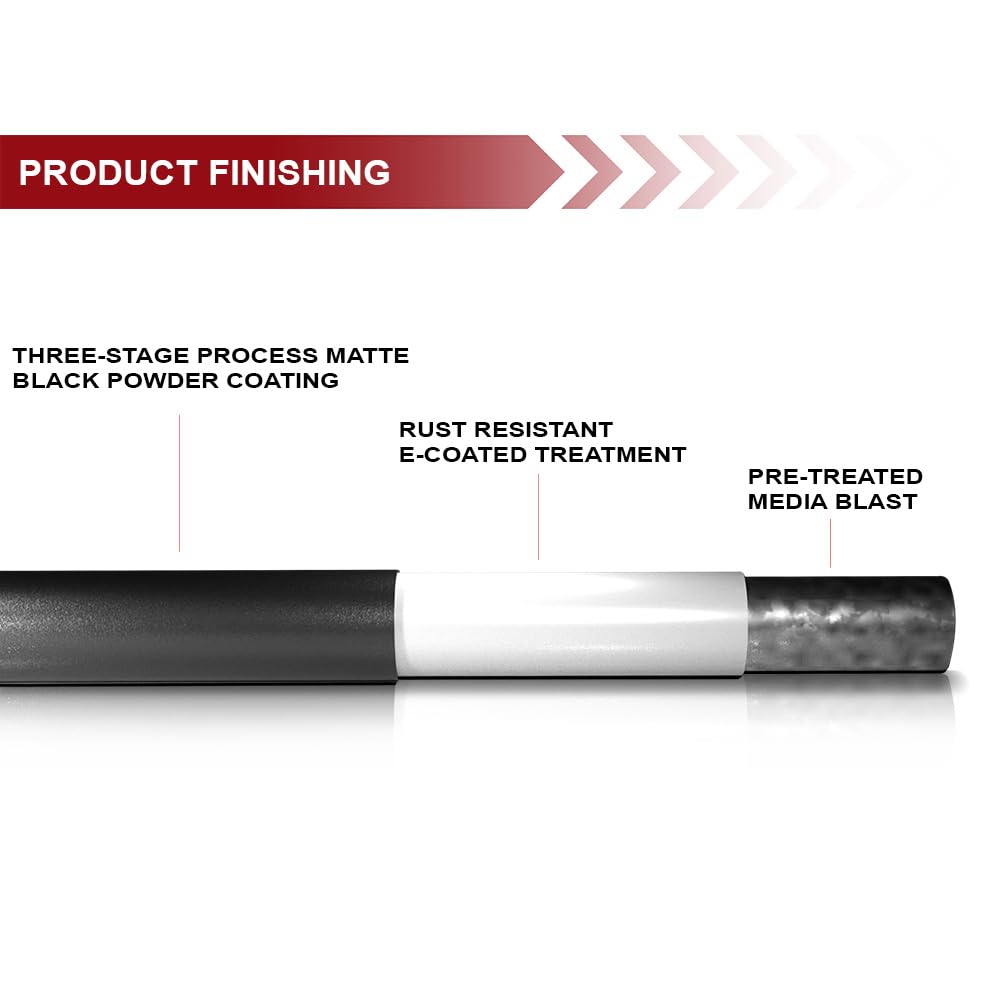 PRODUCT FINISHING

THREE-STAGE PROCESS MATTE BLACK POWDER COATING

RUST RESISTANT E-COATED TREATMENT

PRE-TREATED MEDIA BLAST